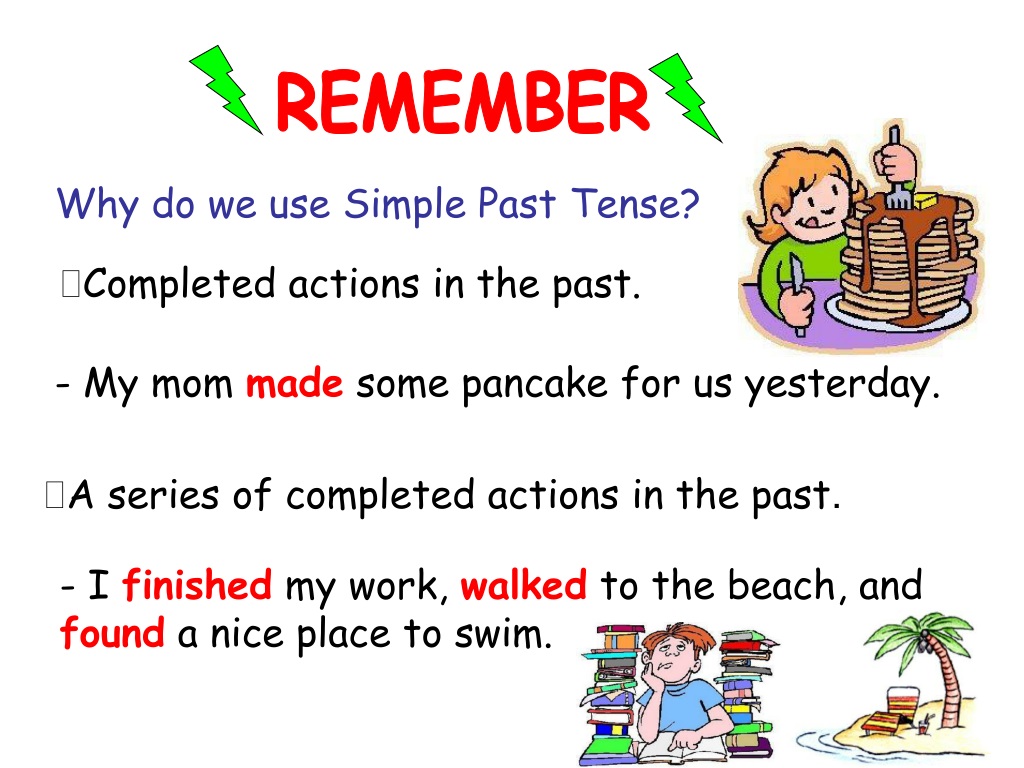 REMEMBER

Why do we use Simple Past Tense?

Completed actions in the past.

- My mom made some pancake for us yesterday.

A series of completed actions in the past.

- I finished my work, walked to the beach, and found a nice place to swim.